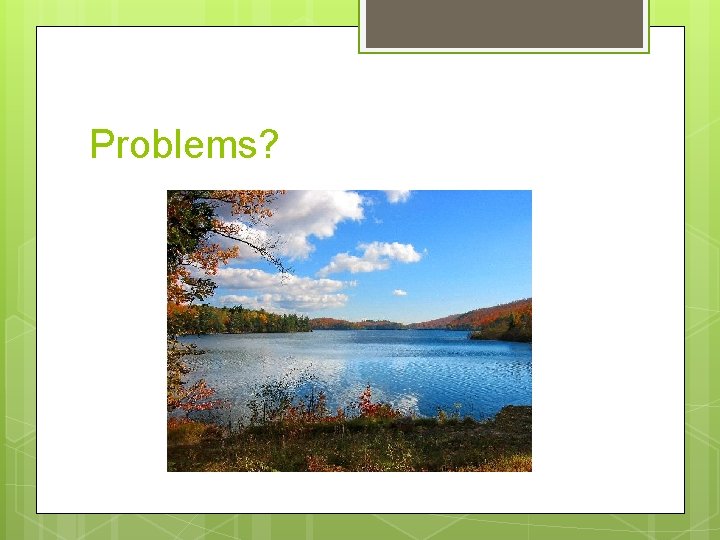 Problems?